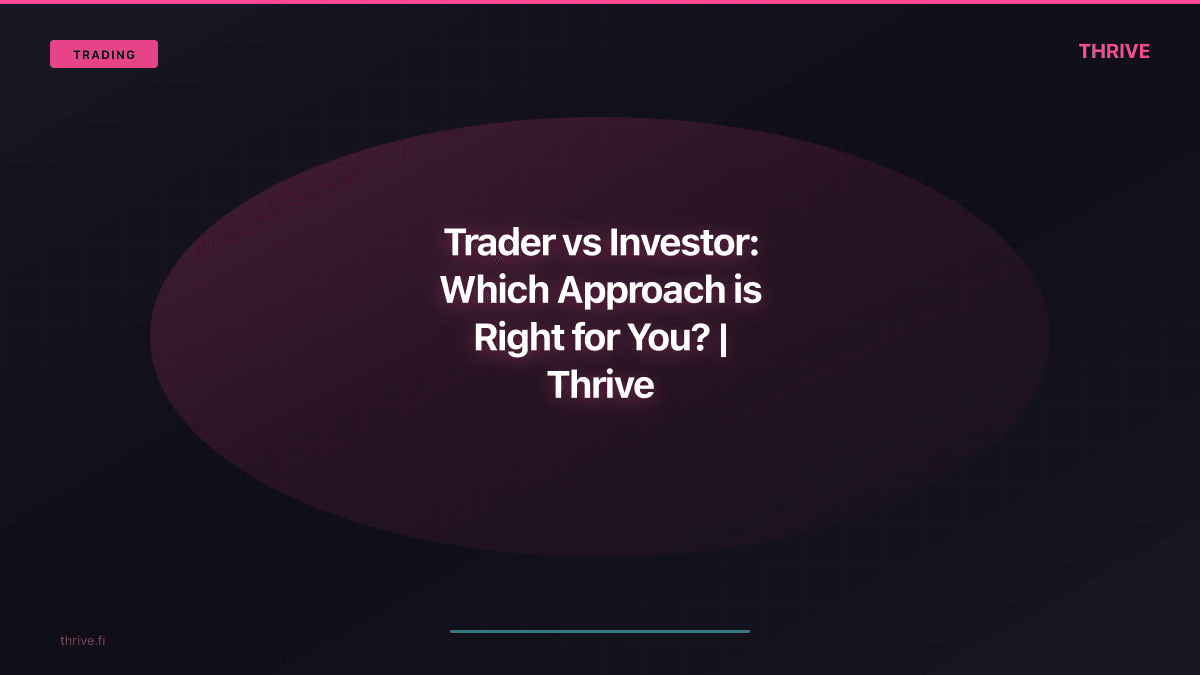 TRADING

THRIVE

Trader vs Investor: Which Approach is Right for You? | Thrive

thrive.fi